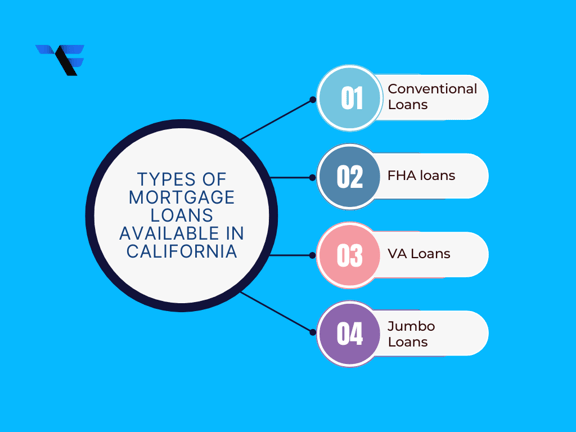 TYPES OF MORTGAGE LOANS AVAILABLE IN CALIFORNIA

01 Conventional Loans

02 FHA loans

03 VA Loans

04 Jumbo Loans